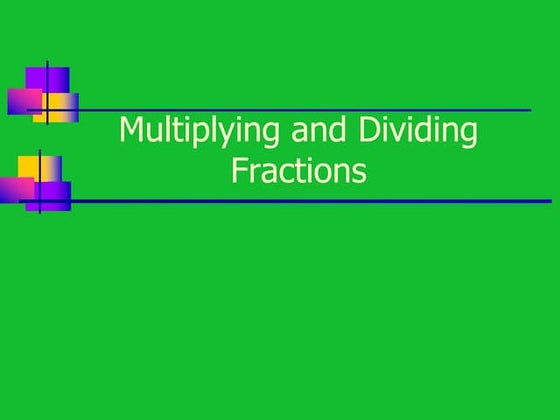 Multiplying and Dividing Fractions